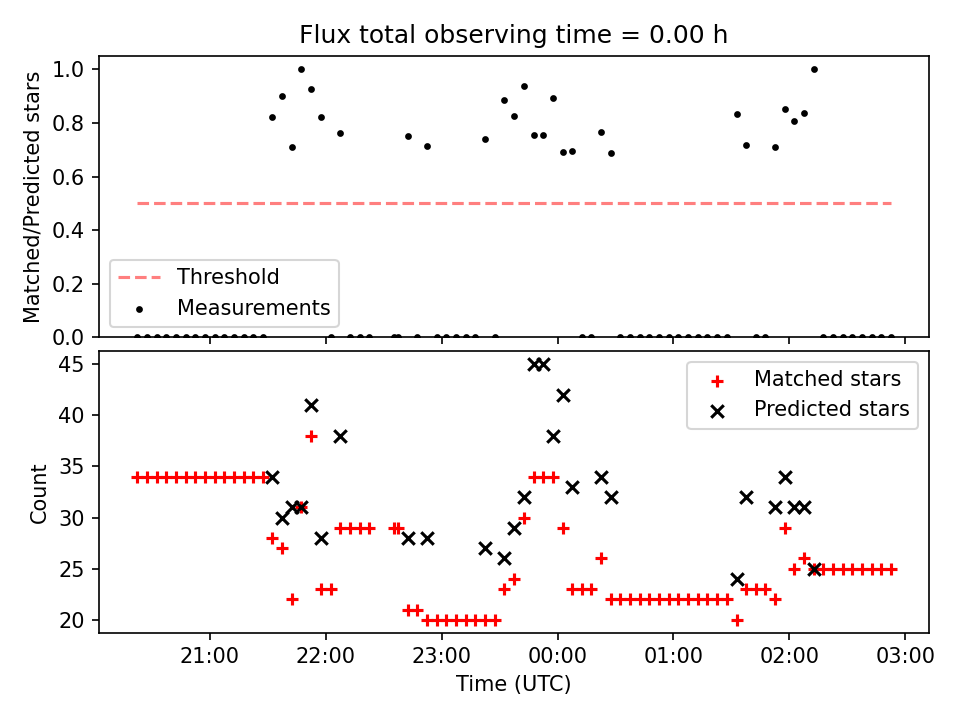 Flux total observing time = 0.00 h

Matched/Predicted stars

1.0
0.8
0.6
0.4
0.2
0.0

Threshold
Measurements

Count

45
40
35
30
25
20

Matched stars
Predicted stars

21:00 22:00 23:00 00:00 01:00 02:00 03:00

Time (UTC)